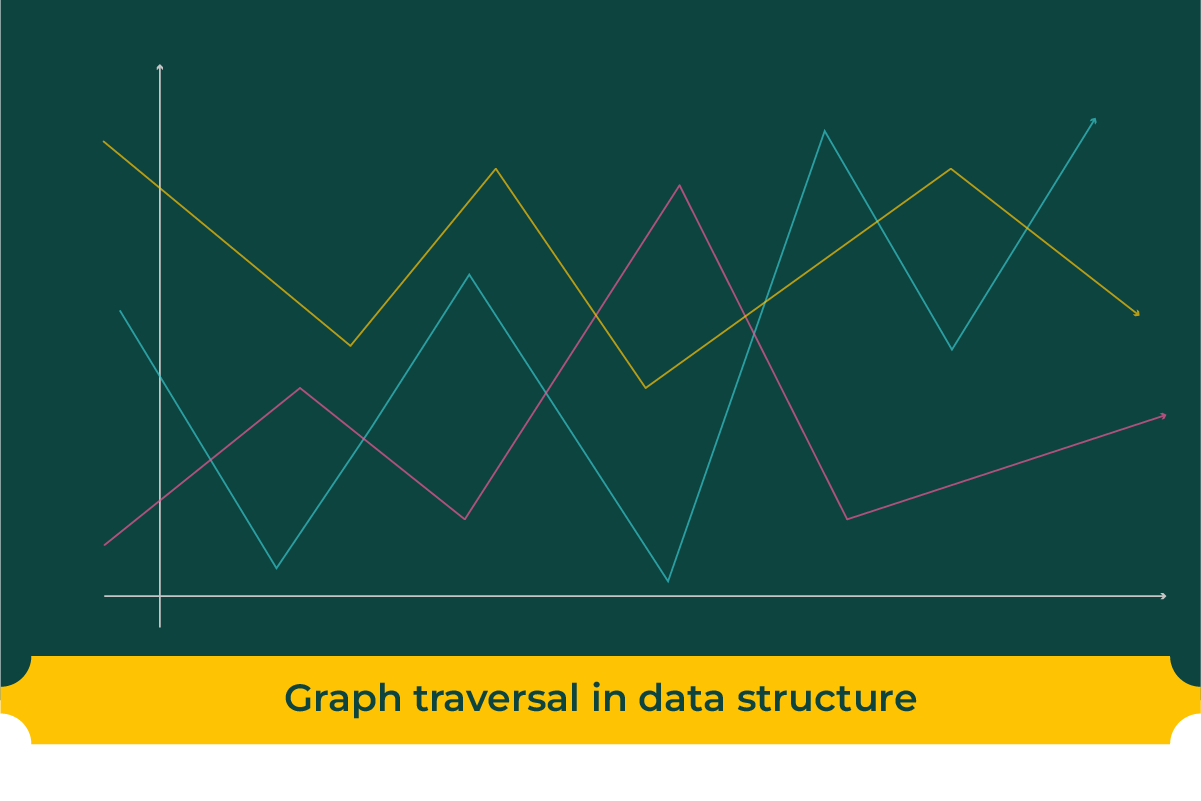 Graph traversal in data structure